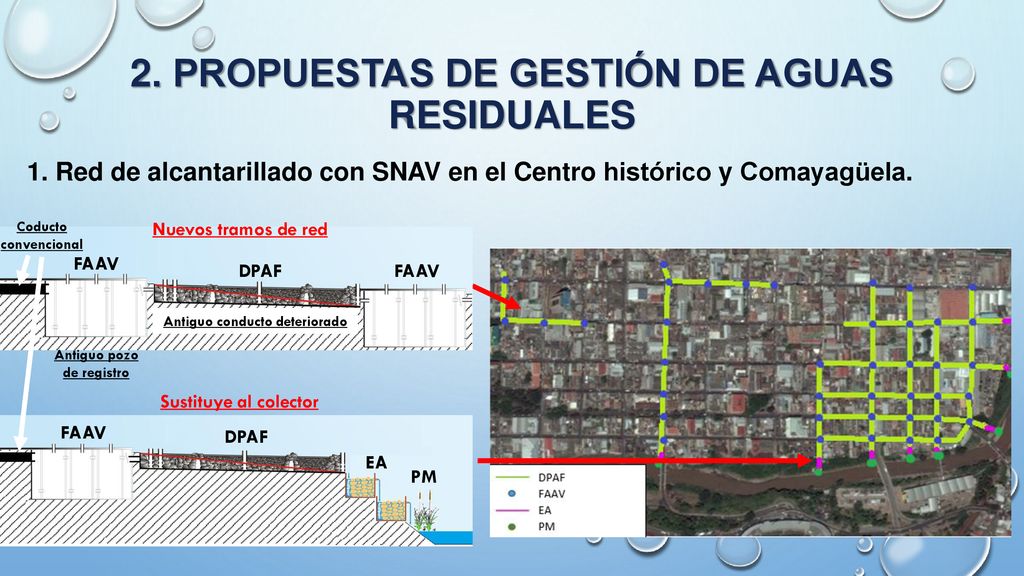 2. PROPUESTAS DE GESTIÓN DE AGUAS RESIDUALES

1. Red de alcantarillado con SNAV en el Centro histórico y Comayagüela.

Coducto convencional

Nuevos tramos de red

FAAV

DPAF

FAAV

Antiguo conducto deteriorado

Antiguo pozo de registro

Sustituye al colector

FAAV

DPAF

EA

PM

DPAF
FAAV
EA
PM